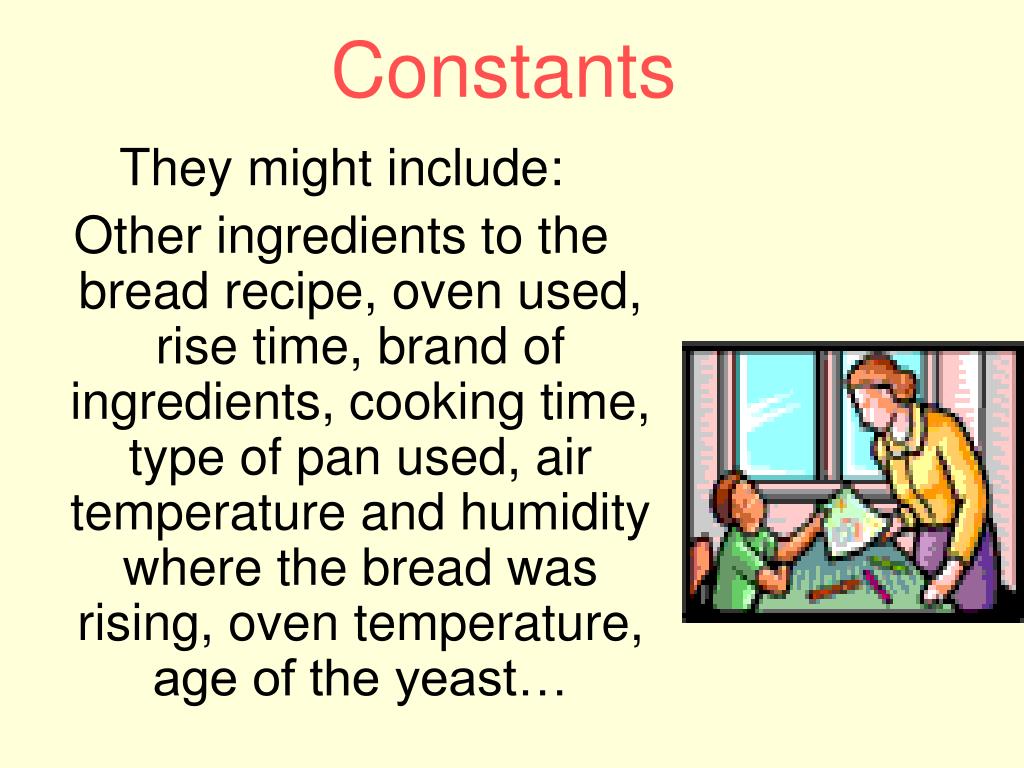 Constants

They might include:

Other ingredients to the bread recipe, oven used, rise time, brand of ingredients, cooking time, type of pan used, air temperature and humidity where the bread was rising, oven temperature, age of the yeast…